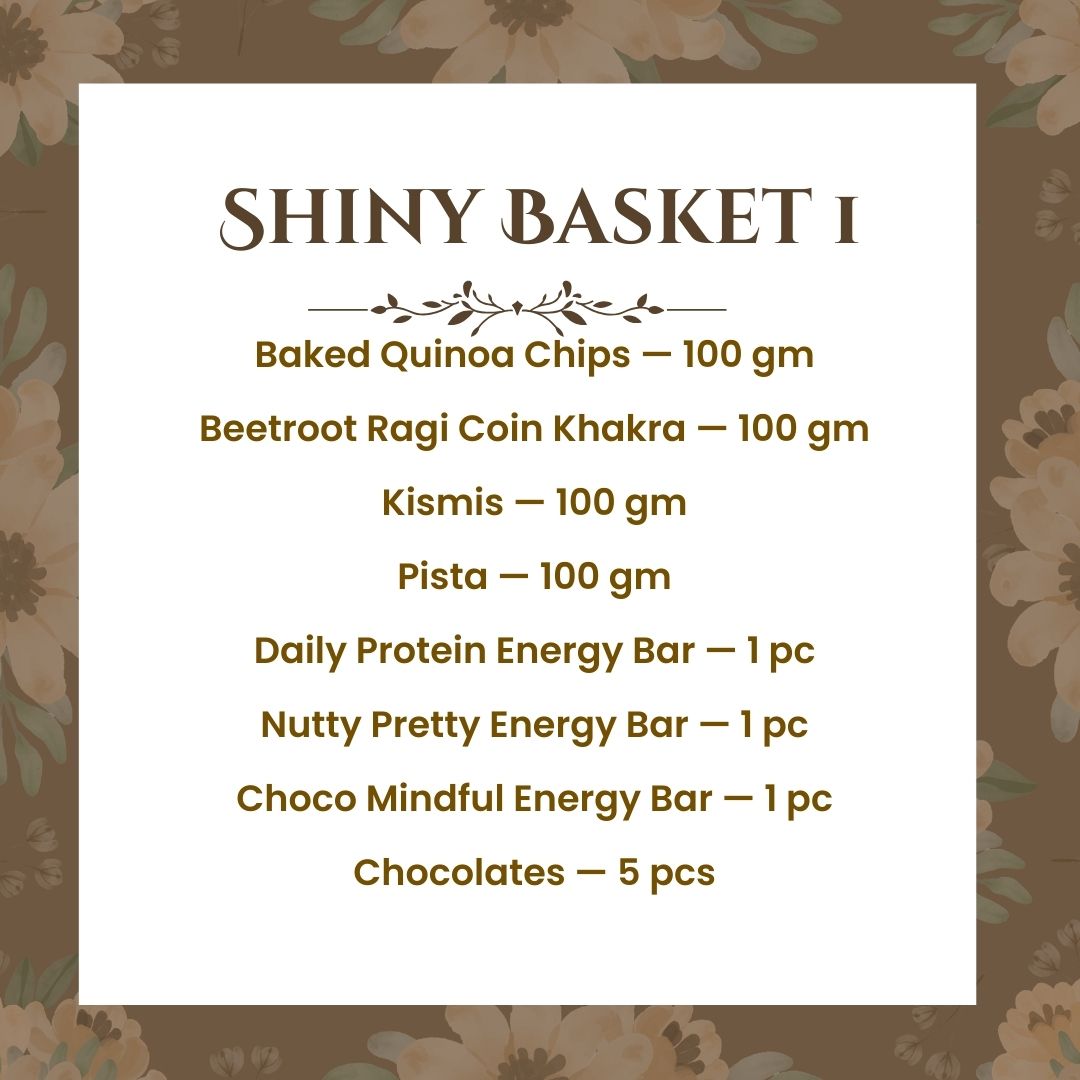 SHINY BASKET 1

Baked Quinoa Chips — 100 gm

Beetroot Ragi Coin Khakra — 100 gm

Kismis — 100 gm

Pista — 100 gm

Daily Protein Energy Bar — 1 pc

Nutty Pretty Energy Bar — 1 pc

Choco Mindful Energy Bar — 1 pc

Chocolates — 5 pcs